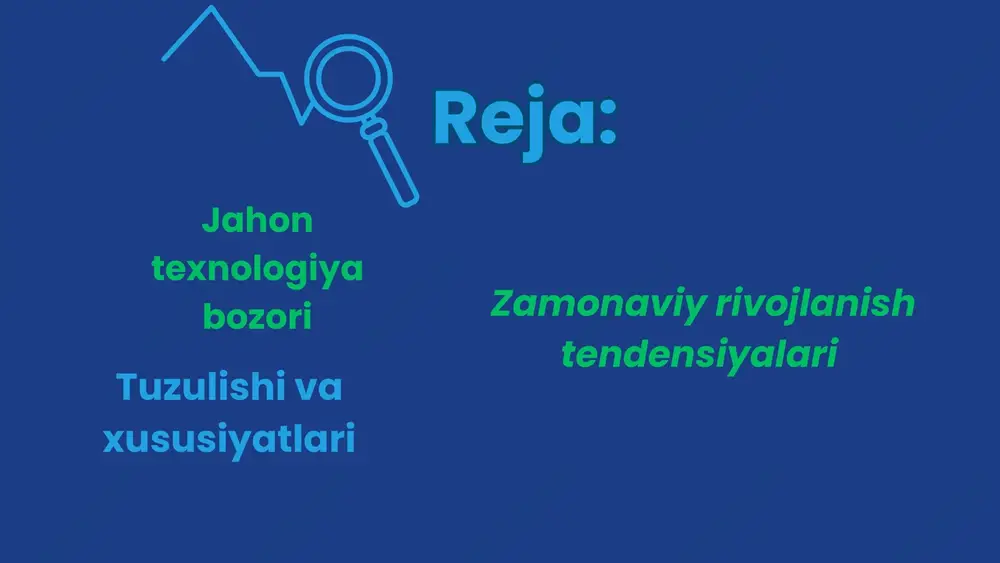 Reja:

Jahon texnologiya bozori

Tuzulishi va xususiyatlari

Zamonaviy rivojlanish tendensiyalari